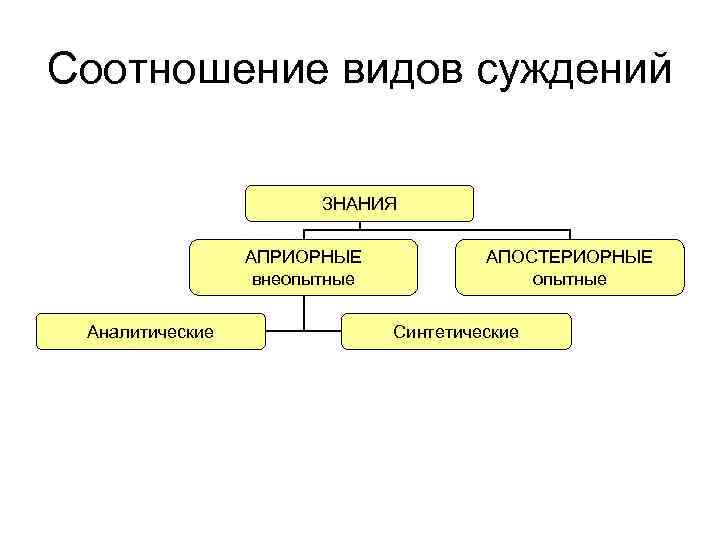 Соотношение видов суждений

ЗНАНИЯ

АПРИОРНЫЕ
внеопытные

АПОСТЕРИОРНЫЕ
опытные

Аналитические

Синтетические